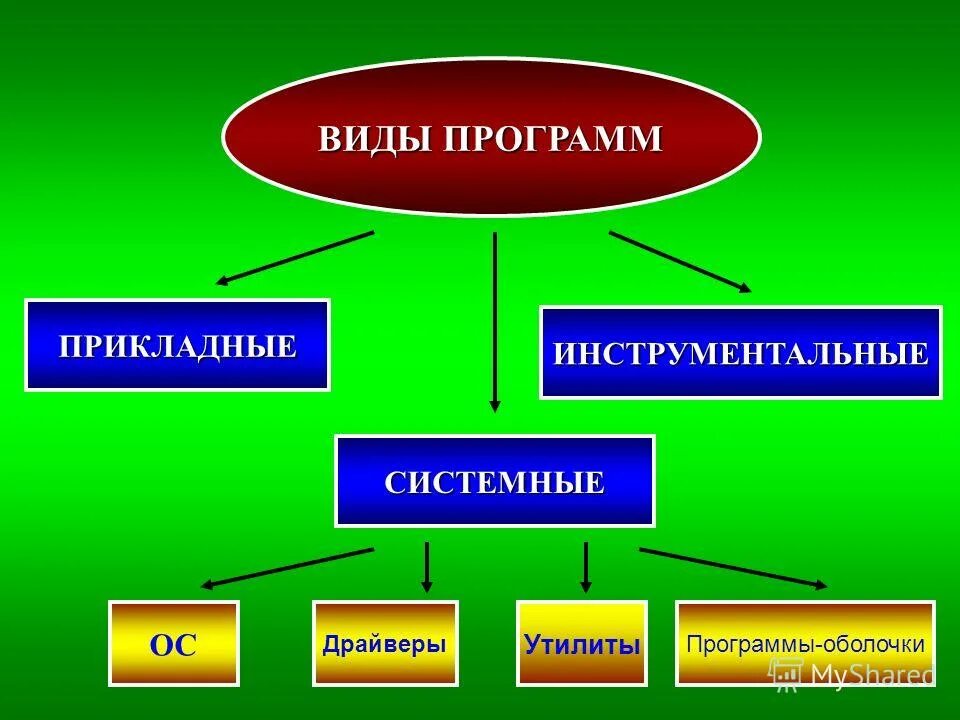 ВИДЫ ПРОГРАММ

ПРИКЛАДНЫЕ

ИНСТРУМЕНТАЛЬНЫЕ

СИСТЕМНЫЕ

ОС

Драйверы

Утилиты

Программы-оболочки

MyShared